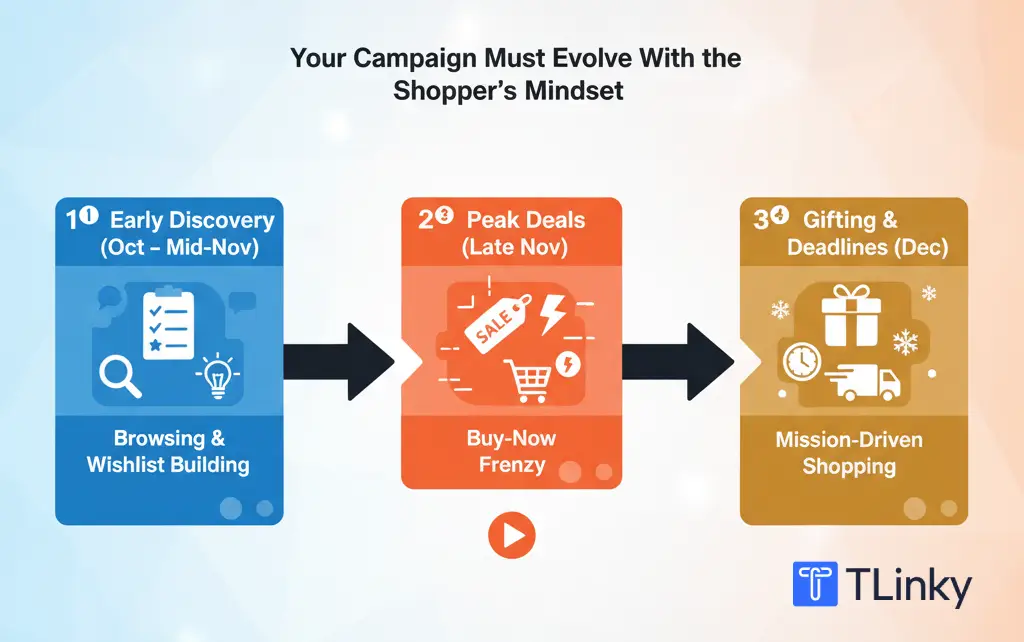 Your Campaign Must Evolve With the Shopper's Mindset

1① Early Discovery (Oct – Mid-Nov)

Browsing & Wishlist Building

2② Peak Deals (Late Nov)

SALE

Buy-Now Frenzy

3④ Gifting & Deadlines (Dec)

Mission-Driven Shopping

TLinky